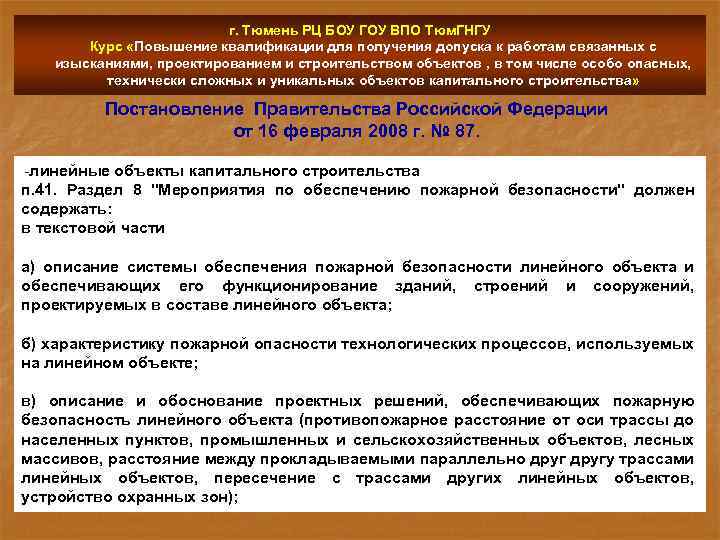 г. Тюмень РЦ БОУ ГОУ ВПО ТюмГНГУ
Курс «Повышение квалификации для получения допуска к работам связанных с изысканиями, проектированием и строительством объектов , в том числе особо опасных, технически сложных и уникальных объектов капитального строительства»

Постановление Правительства Российской Федерации
от 16 февраля 2008 г. № 87.

-линейные объекты капитального строительства
п.41. Раздел 8 "Мероприятия по обеспечению пожарной безопасности" должен содержать:
в текстовой части

а) описание системы обеспечения пожарной безопасности линейного объекта и обеспечивающих его функционирование зданий, строений и сооружений, проектируемых в составе линейного объекта;

б) характеристику пожарной опасности технологических процессов, используемых на линейном объекте;

в) описание и обоснование проектных решений, обеспечивающих пожарную безопасность линейного объекта (противопожарное расстояние от оси трассы до населенных пунктов, промышленных и сельскохозяйственных объектов, лесных массивов, расстояние между прокладываемыми параллельно друг другу трассами линейных объектов, пересечение с трассами других линейных объектов, устройство охранных зон);